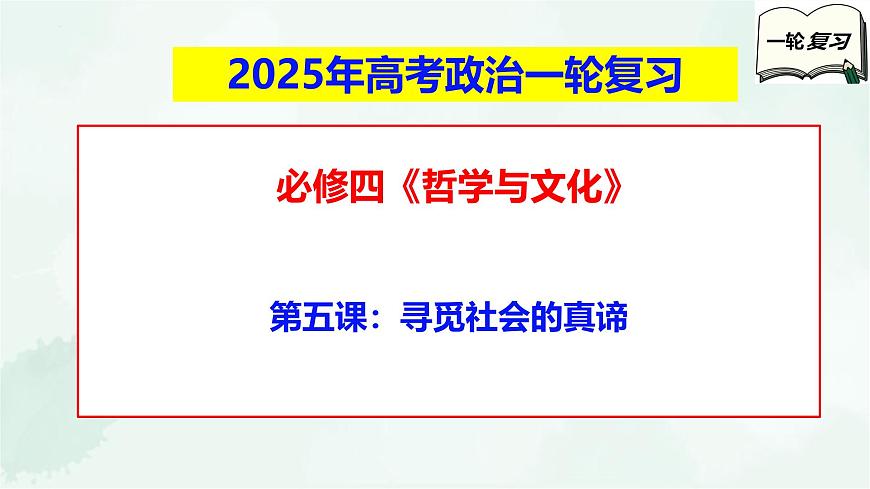 一轮复习

2025年高考政治一轮复习

必修四《哲学与文化》

第五课：寻觅社会的真谛